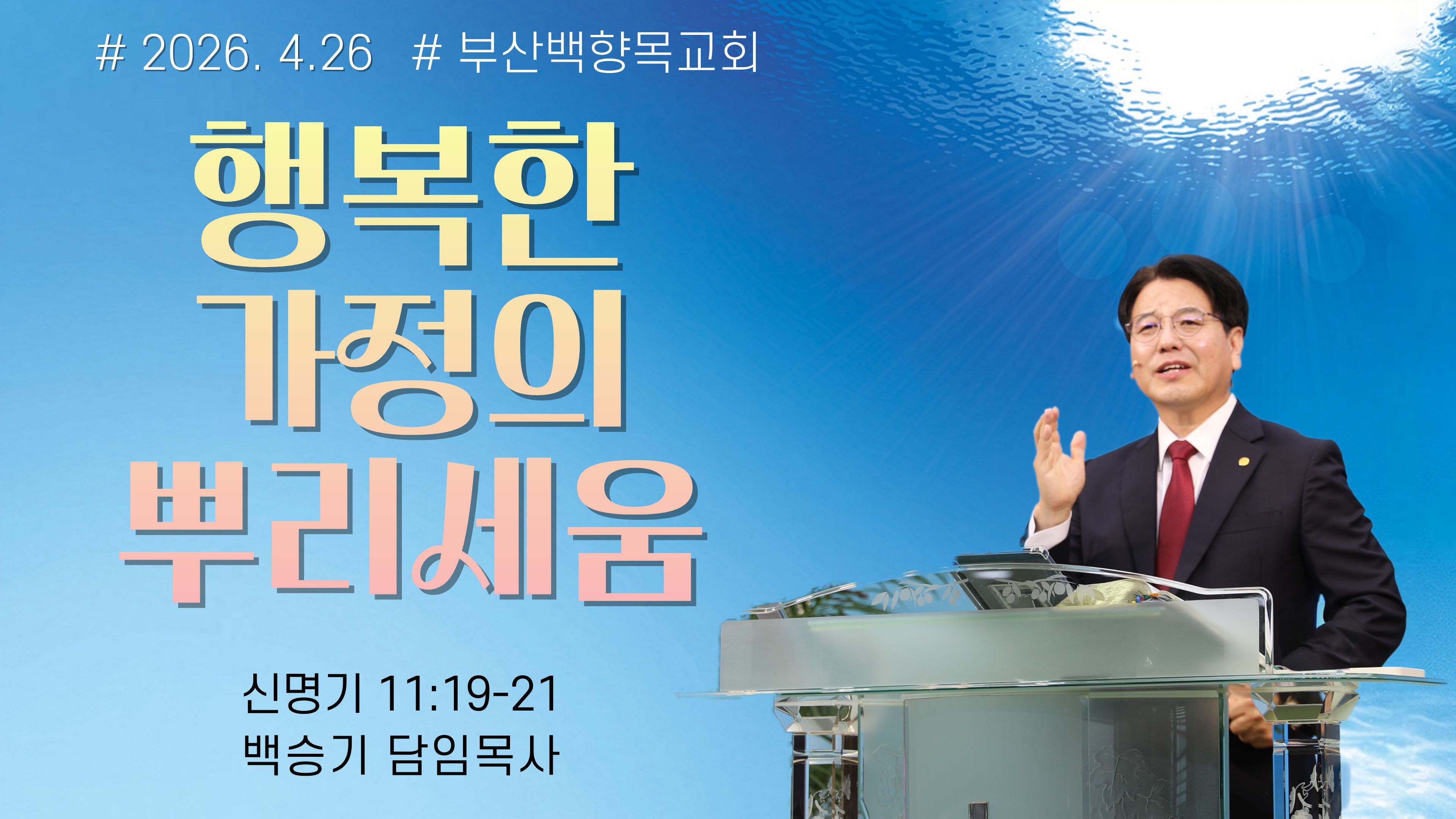 # 2026. 4.26 # 부산백향목교회

행복한
가정의
뿌리세움

신명기 11:19-21
백승기 담임목사